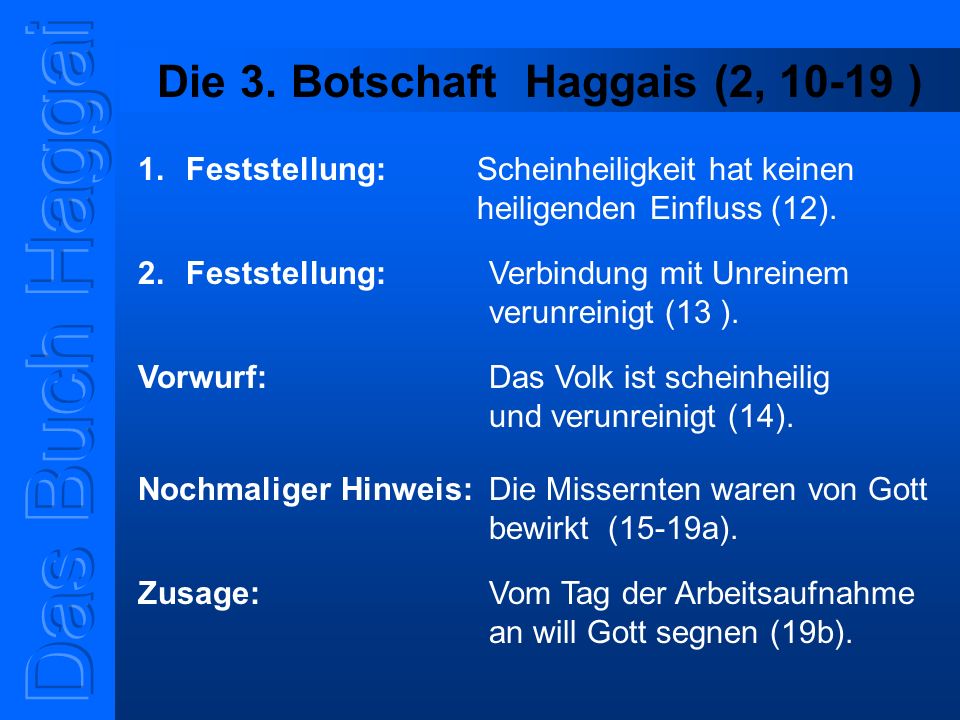 Das Buch Haggai

Die 3. Botschaft Haggais (2, 10-19 )

1. Feststellung: Scheinheiligkeit hat keinen heiligenden Einfluss (12).

2. Feststellung: Verbindung mit Unreinem verunreinigt (13 ).

Vorwurf: Das Volk ist scheinheilig und verunreinigt (14).

Nochmaliger Hinweis: Die Missernten waren von Gott bewirkt (15-19a).

Zusage: Vom Tag der Arbeitsaufnahme an will Gott segnen (19b).